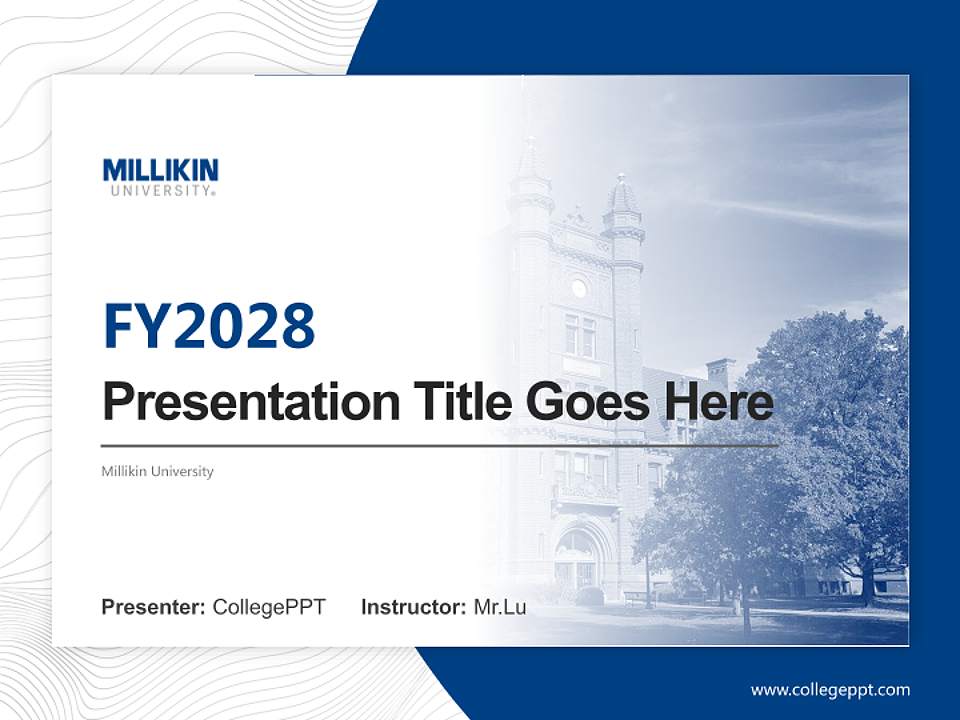 MILLIKIN
UNIVERSITY®

FY2028
Presentation Title Goes Here

Millikin University

Presenter: CollegePPT Instructor: Mr.Lu

www.collegeppt.com